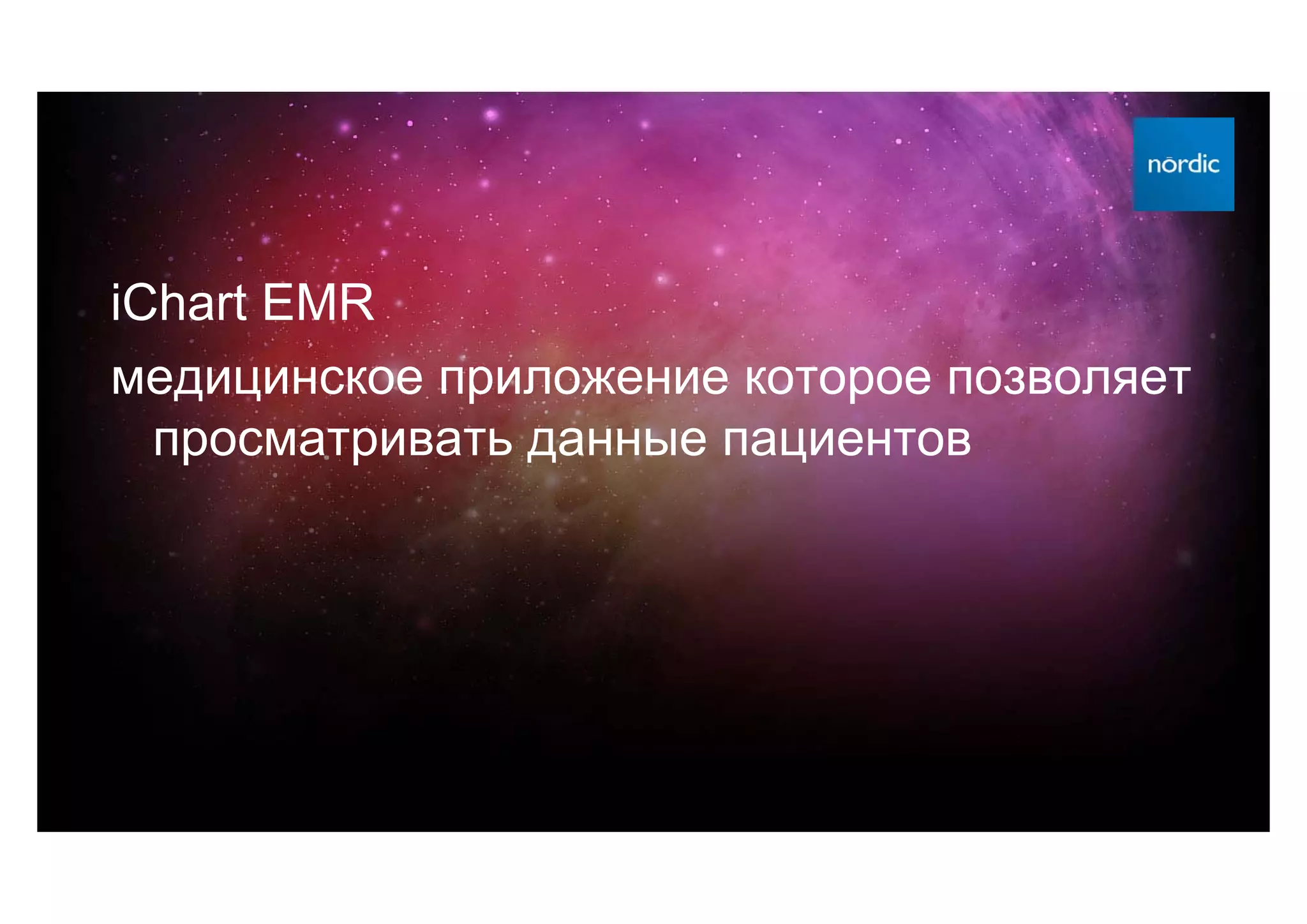 nordic

iChart EMR

медицинское приложение которое позволяет просматривать данные пациентов